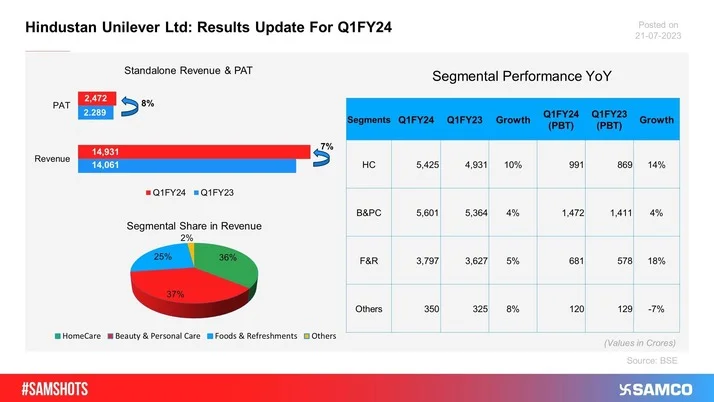 Hindustan Unilever Ltd: Results Update For Q1FY24

Posted on 21-07-2023

Standalone Revenue & PAT

PAT 2,472 2.289 8%

Revenue 14,931 14,061 7%

Q1FY24 Q1FY23

Segmental Share in Revenue

2%
25%
36%
37%

HomeCare Beauty & Personal Care Foods & Refreshments Others

Segmental Performance YoY

| Segments | Q1FY24 | Q1FY23 | Growth | Q1FY24 (PBT) | Q1FY23 (PBT) | Growth |
|---|---|---|---|---|---|---|
| HC | 5,425 | 4,931 | 10% | 991 | 869 | 14% |
| B&PC | 5,601 | 5,364 | 4% | 1,472 | 1,411 | 4% |
| F&R | 3,797 | 3,627 | 5% | 681 | 578 | 18% |
| Others | 350 | 325 | 8% | 120 | 129 | -7% |

(Values in Crores)

Source: BSE

#SAMSHOTS

SAMCO